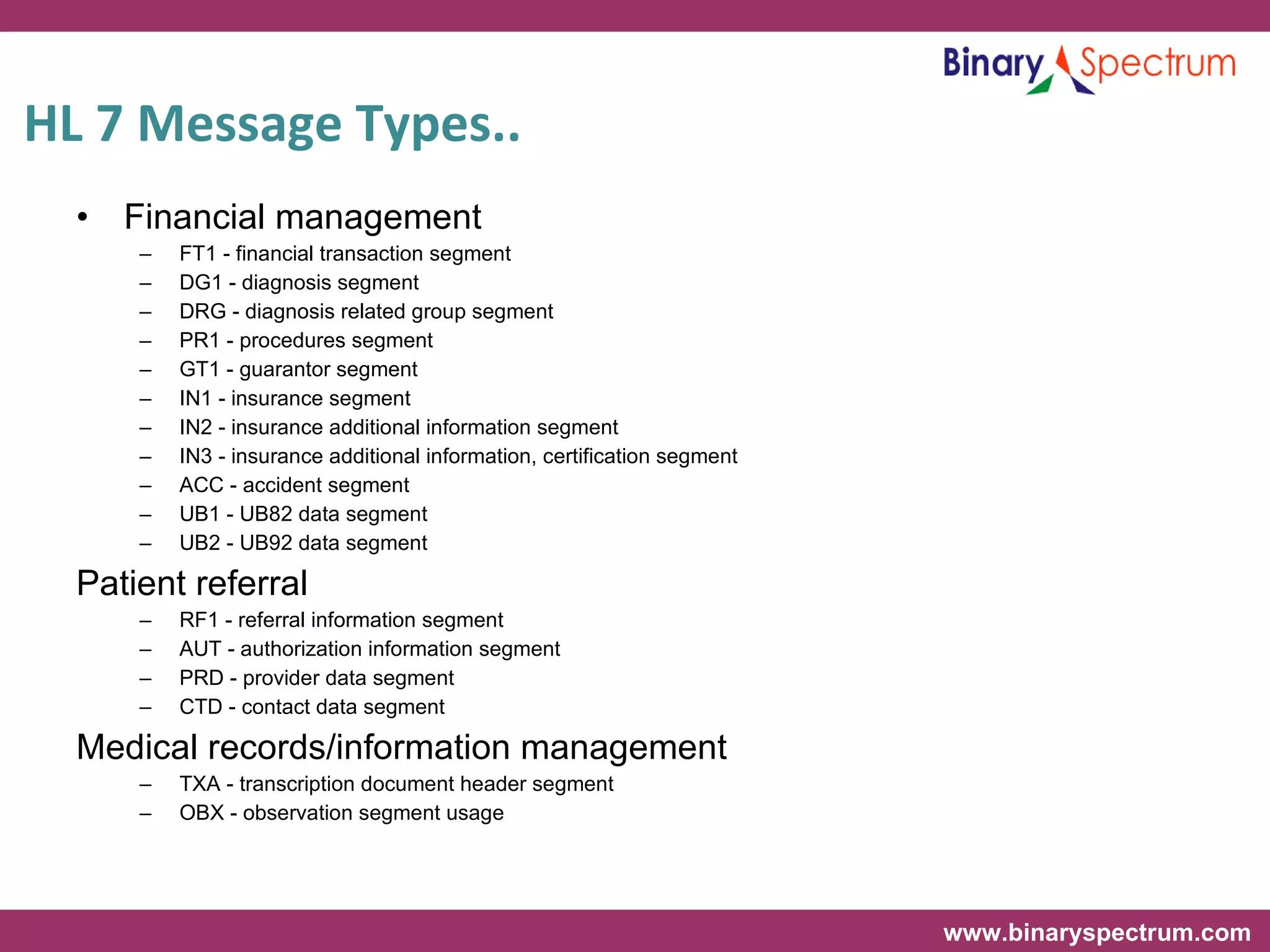 Binary Spectrum

HL 7 Message Types..

• Financial management
– FT1 - financial transaction segment
– DG1 - diagnosis segment
– DRG - diagnosis related group segment
– PR1 - procedures segment
– GT1 - guarantor segment
– IN1 - insurance segment
– IN2 - insurance additional information segment
– IN3 - insurance additional information, certification segment
– ACC - accident segment
– UB1 - UB82 data segment
– UB2 - UB92 data segment

Patient referral
– RF1 - referral information segment
– AUT - authorization information segment
– PRD - provider data segment
– CTD - contact data segment

Medical records/information management
– TXA - transcription document header segment
– OBX - observation segment usage

www.binaryspectrum.com